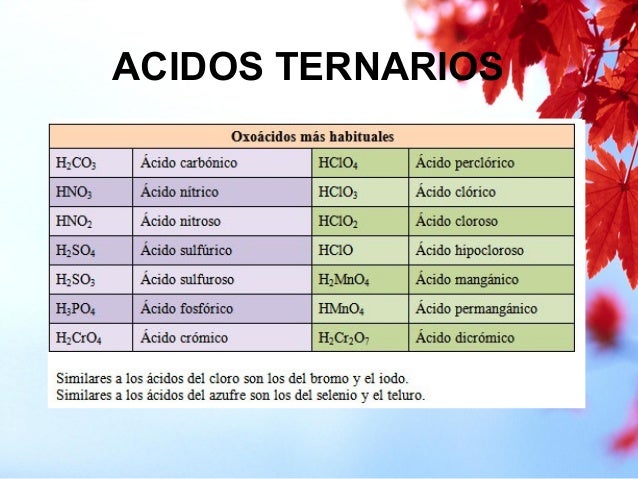 ACIDOS TERNARIOS

| Oxoácidos más habituales | | | |
|---|---|---|---|
| $H_2CO_3$ | Ácido carbónico | $HClO_4$ | Ácido perclórico |
| $HNO_3$ | Ácido nítrico | $HClO_3$ | Ácido clórico |
| $HNO_2$ | Ácido nitroso | $HClO_2$ | Ácido cloroso |
| $H_2SO_4$ | Ácido sulfúrico | $HClO$ | Ácido hipocloroso |
| $H_2SO_3$ | Ácido sulfuroso | $H_2MnO_4$ | Ácido mangánico |
| $H_3PO_4$ | Ácido fosfórico | $HMnO_4$ | Ácido permangánico |
| $H_2CrO_4$ | Ácido crómico | $H_2Cr_2O_7$ | Ácido dicrómico |

Similares a los ácidos del cloro son los del bromo y el iodo.
Similares a los ácidos del azufre son los del selenio y el teluro.